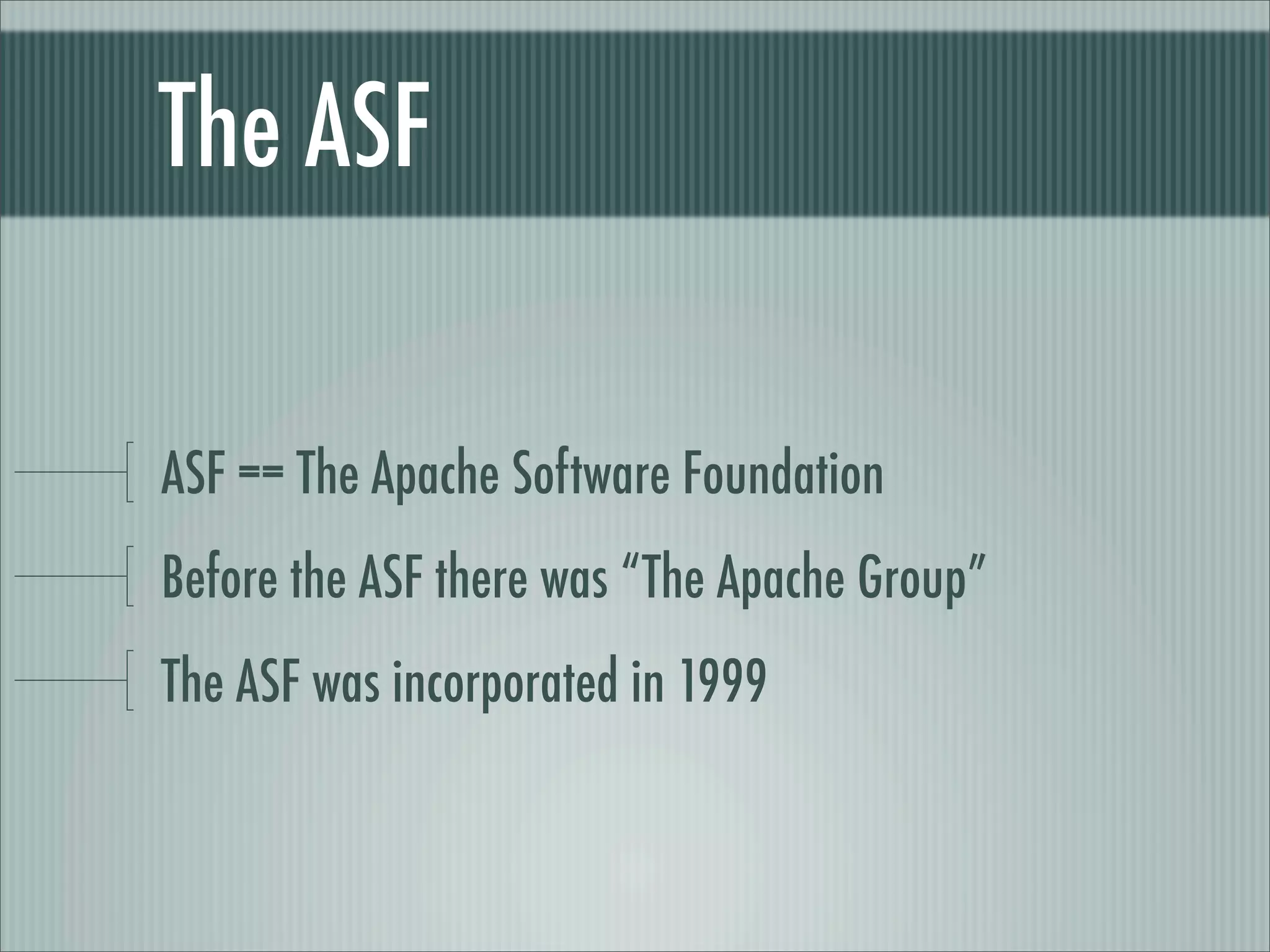 The ASF

ASF == The Apache Software Foundation

Before the ASF there was “The Apache Group”

The ASF was incorporated in 1999